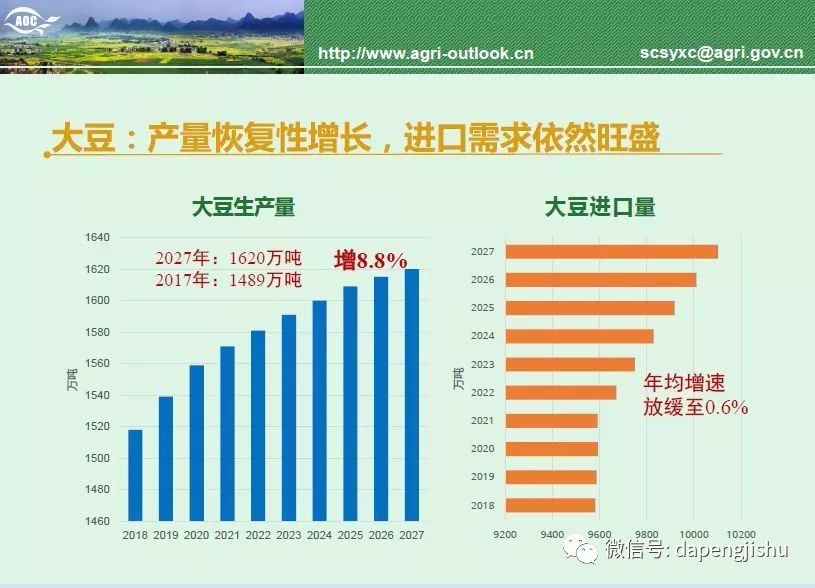 AOC

http://www.agri-outlook.cn

scsyxc@agri.gov.cn

大豆：产量恢复性增长，进口需求依然旺盛

大豆生产量

2027年：1620万吨
2017年：1489万吨

增8.8%

万吨

1640
1620
1600
1580
1560
1540
1520
1500
1480
1460

2018 2019 2020 2021 2022 2023 2024 2025 2026 2027

大豆进口量

万吨

2027
2026
2025
2024
2023
2022
2021
2020
2019
2018

年均增速
放缓至0.6%

9200 9400 9600 9800 10000 10200

微信号: dapengjishu